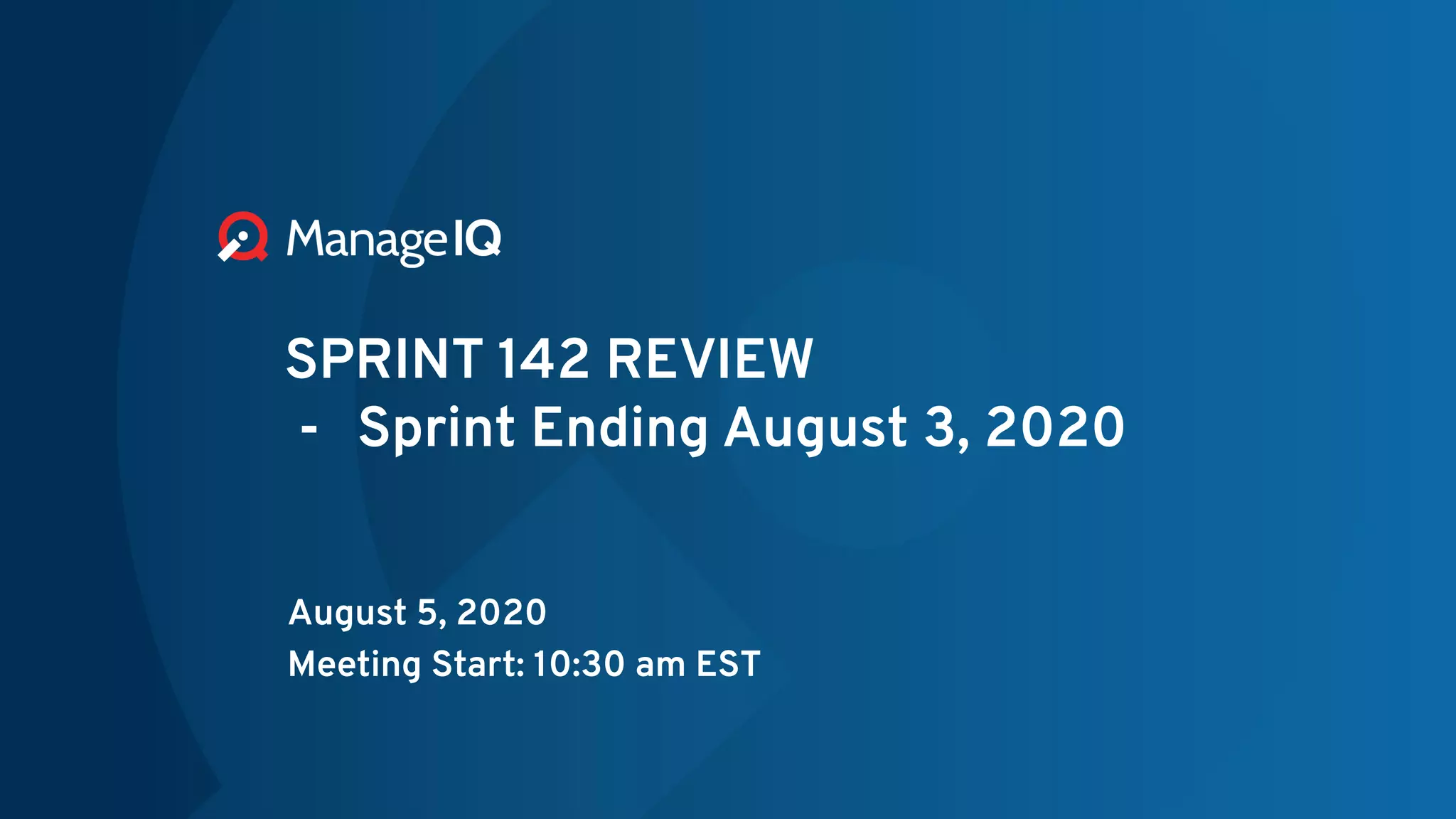 ManageIQ

SPRINT 142 REVIEW
- Sprint Ending August 3, 2020

August 5, 2020
Meeting Start: 10:30 am EST